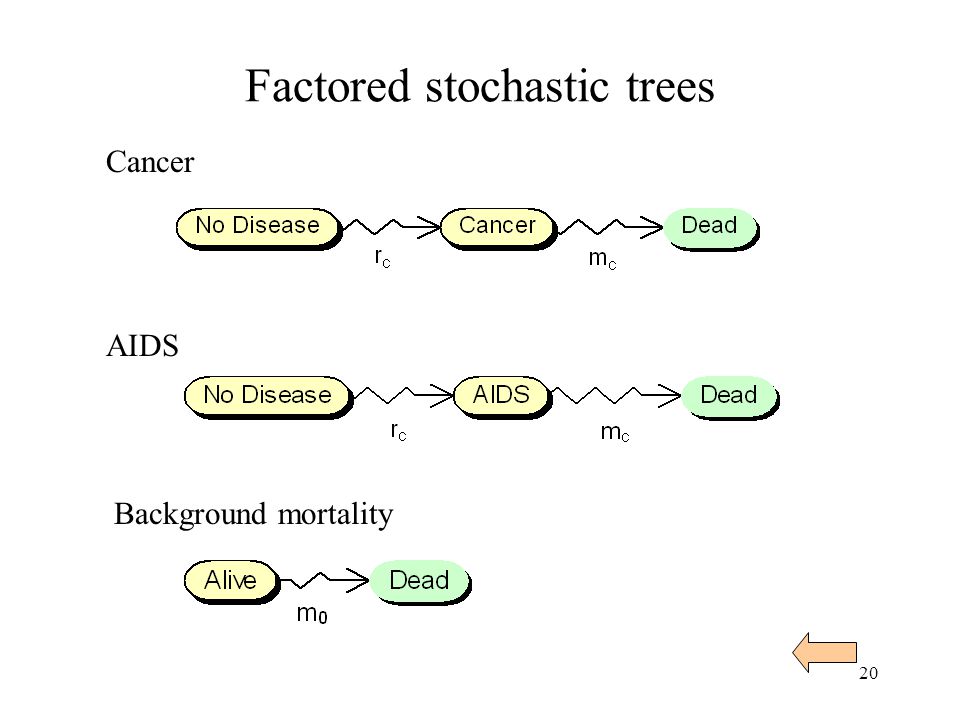 Factored stochastic trees

Cancer

No Disease
$r_c$
Cancer
$m_c$
Dead

AIDS

No Disease
$r_c$
AIDS
$m_c$
Dead

Background mortality

Alive
$m_0$
Dead

20